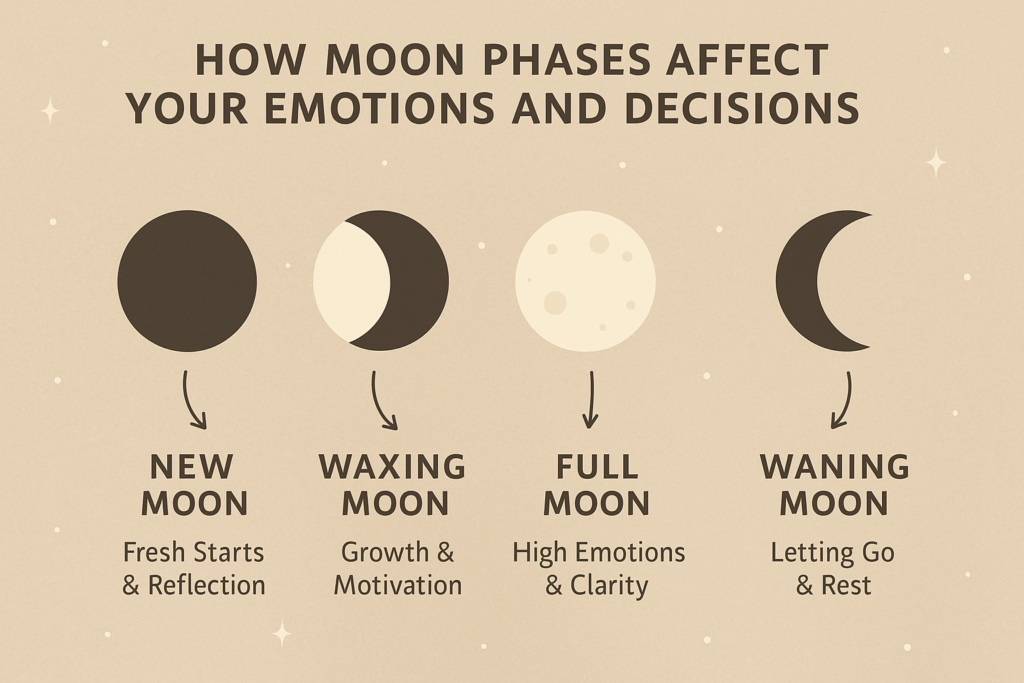 HOW MOON PHASES AFFECT YOUR EMOTIONS AND DECISIONS

NEW MOON
Fresh Starts & Reflection

WAXING MOON
Growth & Motivation

FULL MOON
High Emotions & Clarity

WANING MOON
Letting Go & Rest